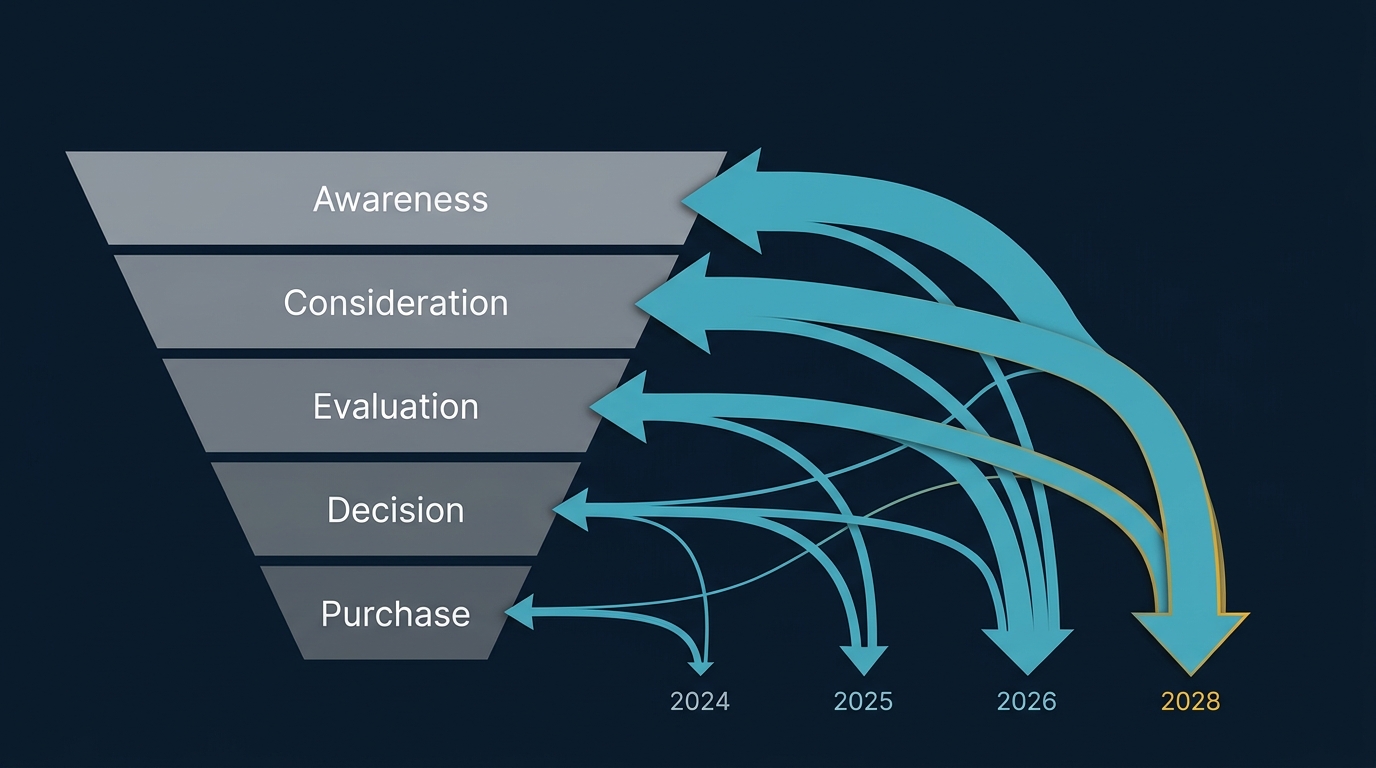 Awareness
Consideration
Evaluation
Decision
Purchase

2024
2025
2026
2028